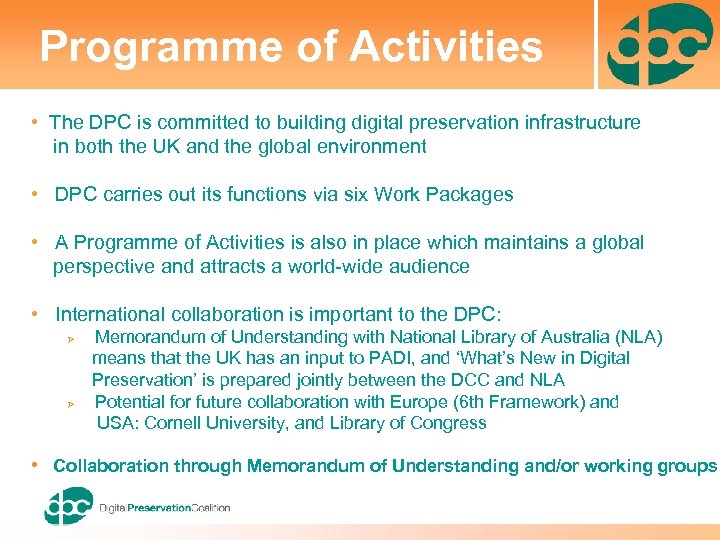 Programme of Activities

dpc

• The DPC is committed to building digital preservation infrastructure in both the UK and the global environment

• DPC carries out its functions via six Work Packages

• A Programme of Activities is also in place which maintains a global perspective and attracts a world-wide audience

• International collaboration is important to the DPC:
  ➢ Memorandum of Understanding with National Library of Australia (NLA) means that the UK has an input to PADI, and 'What's New in Digital Preservation' is prepared jointly between the DCC and NLA
  ➢ Potential for future collaboration with Europe (6th Framework) and USA: Cornell University, and Library of Congress

• Collaboration through Memorandum of Understanding and/or working groups

dpc Digital Preservation Coalition